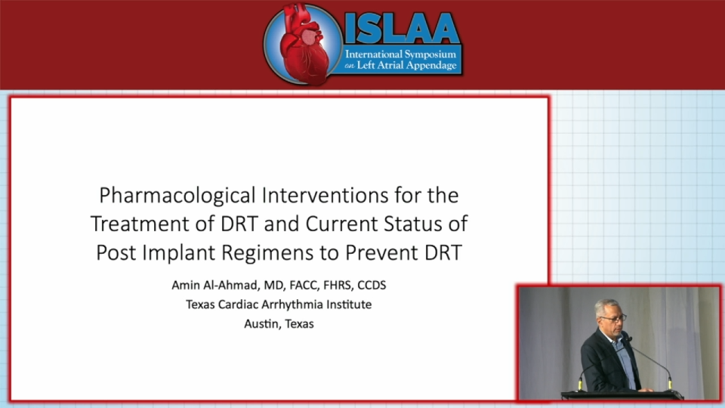 ISLAA
International Symposium on Left Atrial Appendage

Pharmacological Interventions for the Treatment of DRT and Current Status of Post Implant Regimens to Prevent DRT

Amin Al-Ahmad, MD, FACC, FHRS, CCDS
Texas Cardiac Arrhythmia Institute
Austin, Texas